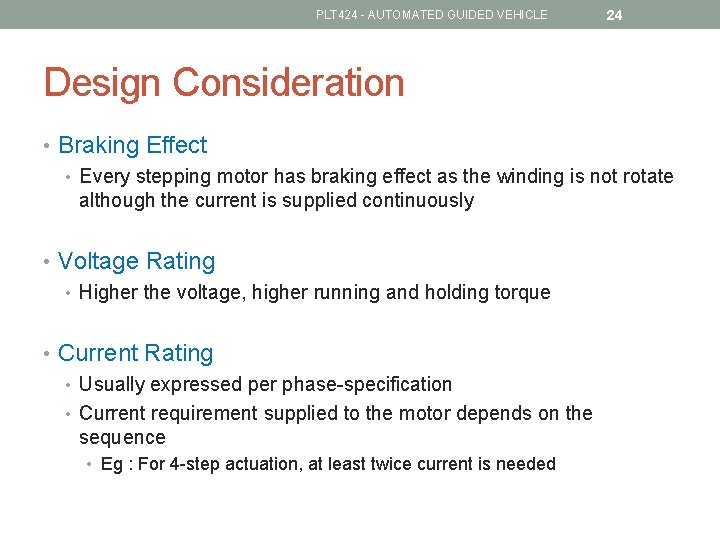 PLT424 - AUTOMATED GUIDED VEHICLE 24

Design Consideration

• Braking Effect
  • Every stepping motor has braking effect as the winding is not rotate although the current is supplied continuously

• Voltage Rating
  • Higher the voltage, higher running and holding torque

• Current Rating
  • Usually expressed per phase-specification
  • Current requirement supplied to the motor depends on the sequence
    • Eg : For 4-step actuation, at least twice current is needed